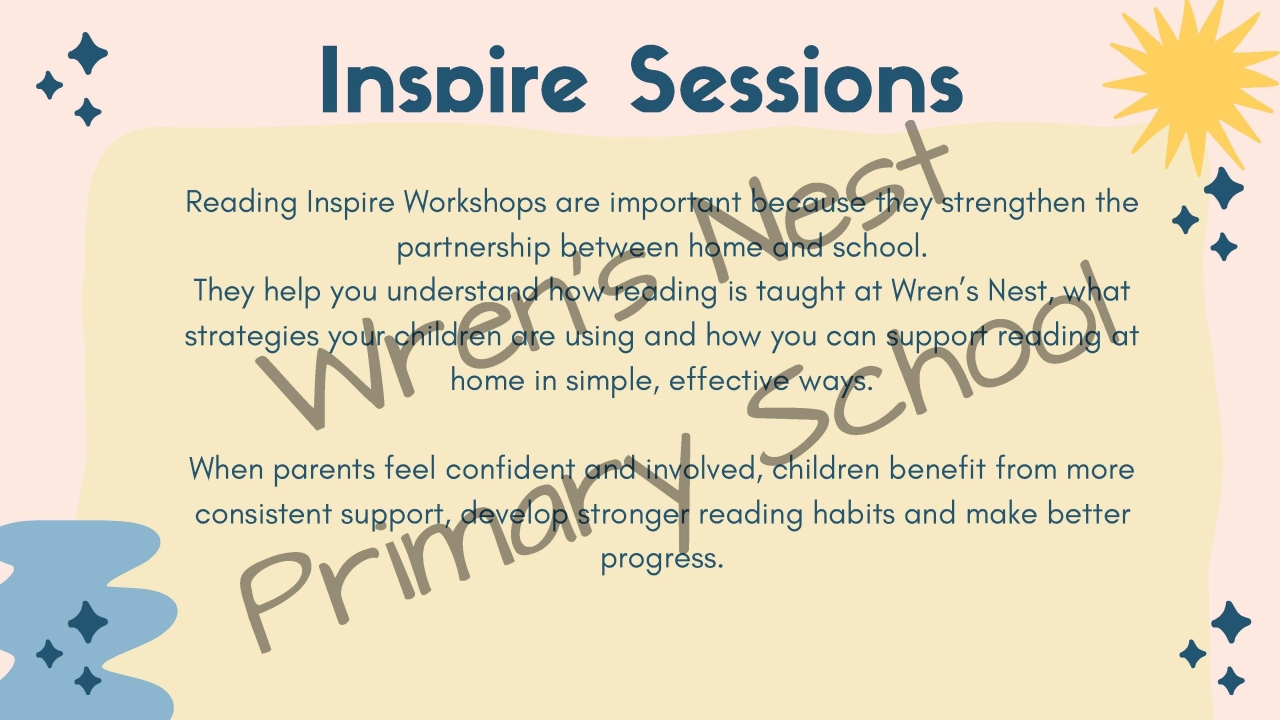 Inspire Sessions

Reading Inspire Workshops are important because they strengthen the partnership between home and school.
They help you understand how reading is taught at Wren's Nest, what strategies your children are using and how you can support reading at home in simple, effective ways.

When parents feel confident and involved, children benefit from more consistent support, develop stronger reading habits and make better progress.

Wren's Nest Primary School